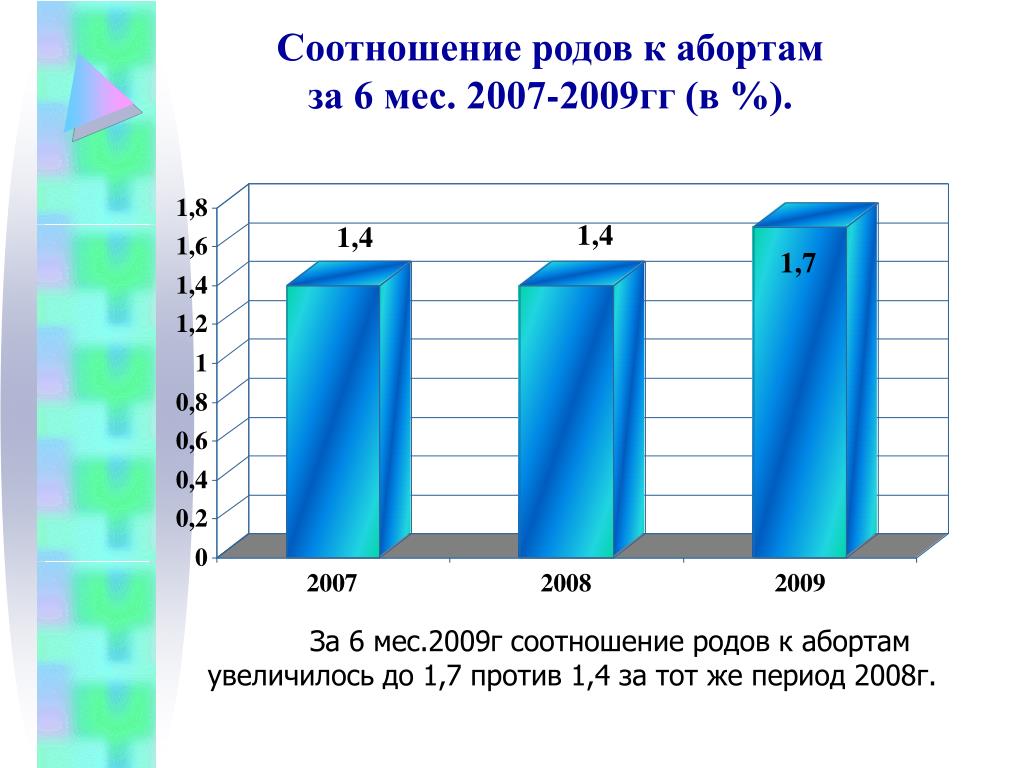 Соотношение родов к абортам за 6 мес. 2007-2009гг (в %).

1,8
1,6
1,4
1,2
1
0,8
0,6
0,4
0,2
0

1,4
1,4
1,7

2007
2008
2009

За 6 мес.2009г соотношение родов к абортам увеличилось до 1,7 против 1,4 за тот же период 2008г.